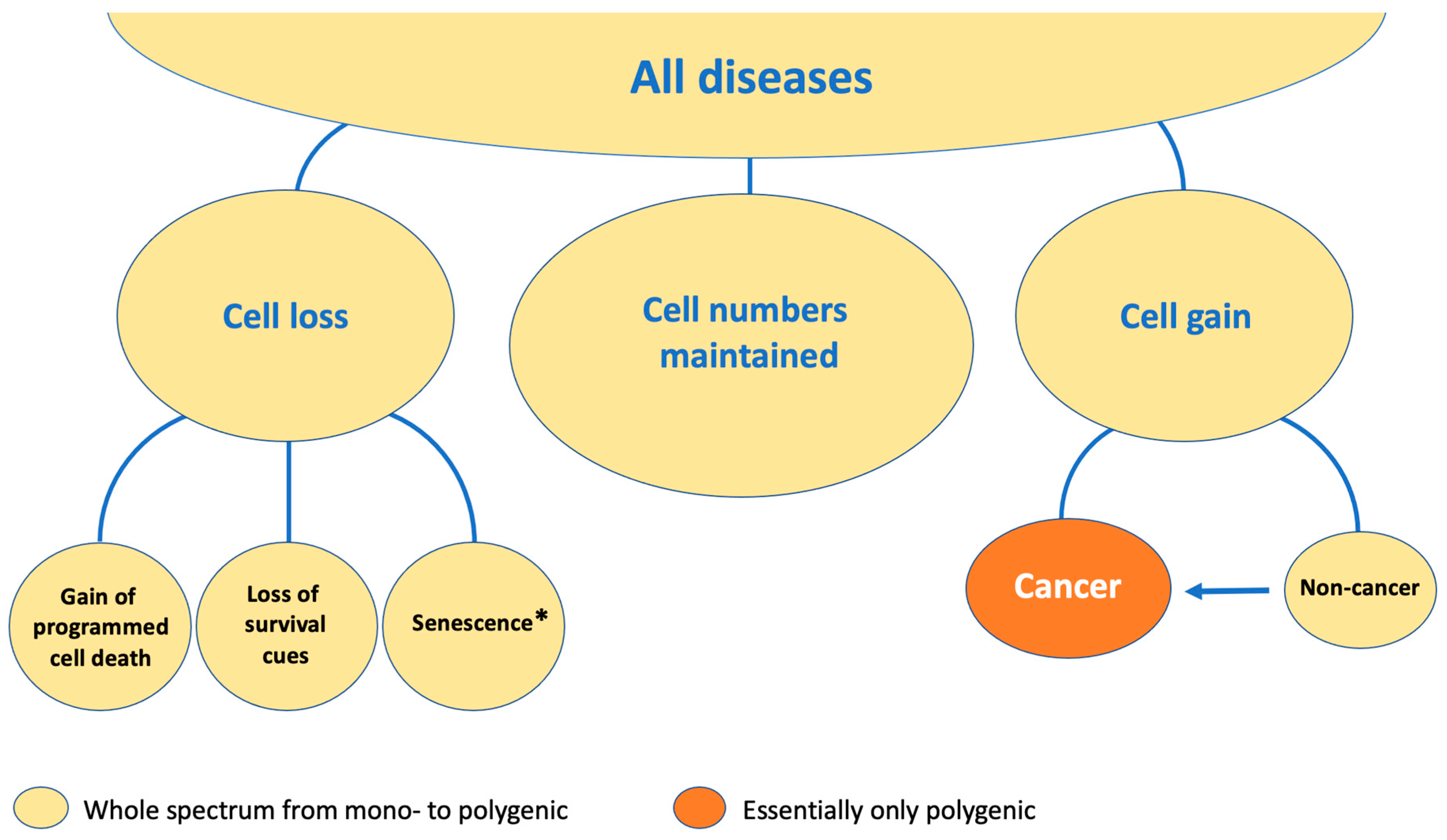 All diseases

Cell loss

Cell numbers maintained

Cell gain

Gain of programmed cell death

Loss of survival cues

Senescence*

Cancer

Non-cancer

Whole spectrum from mono- to polygenic

Essentially only polygenic